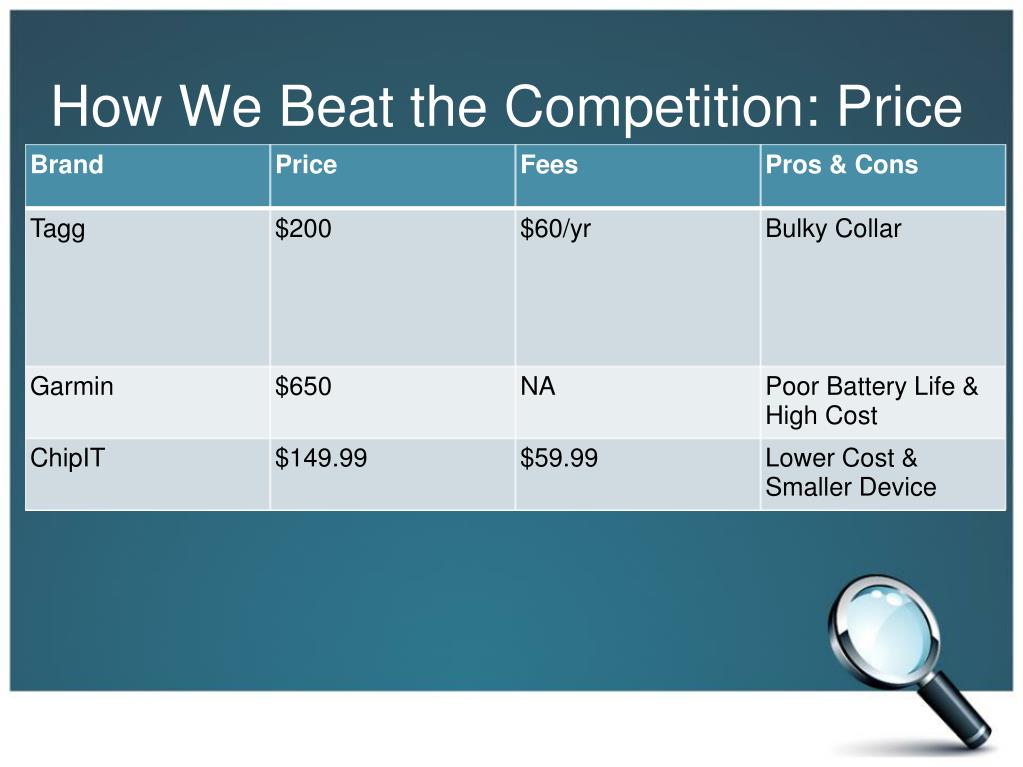 How We Beat the Competition: Price

| Brand | Price | Fees | Pros & Cons |
|---|---|---|---|
| Tagg | \$200 | \$60/yr | Bulky Collar |
| Garmin | \$650 | NA | Poor Battery Life & High Cost |
| ChipIT | \$149.99 | \$59.99 | Lower Cost & Smaller Device |